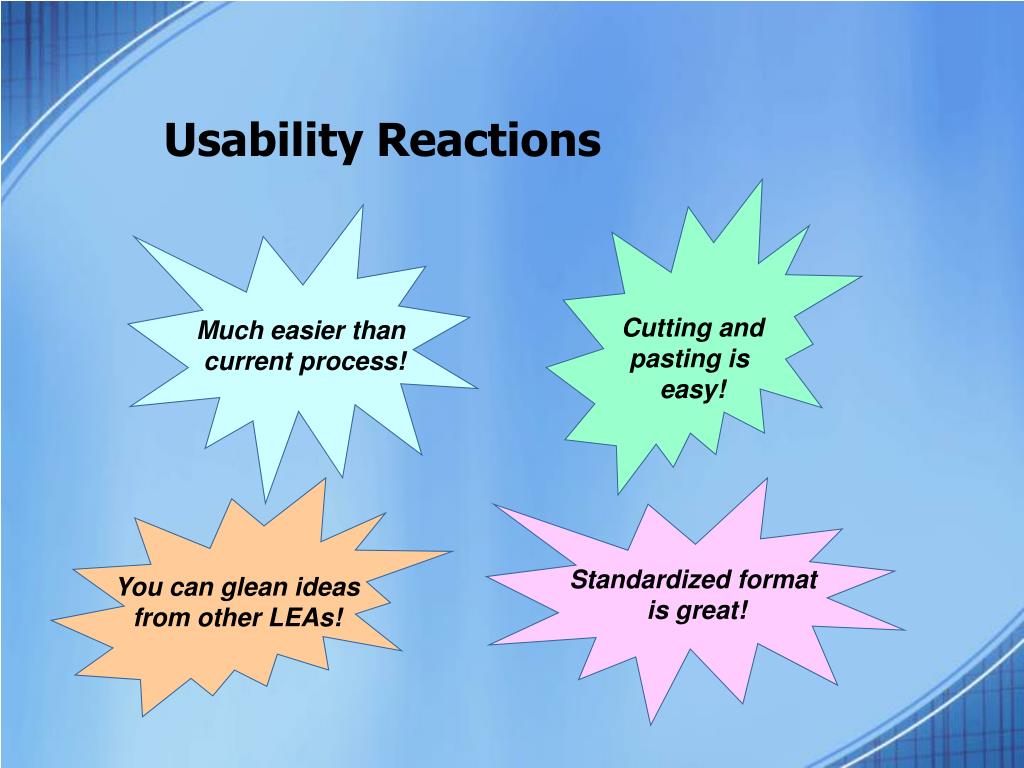 Usability Reactions

Much easier than current process!

Cutting and pasting is easy!

You can glean ideas from other LEAs!

Standardized format is great!